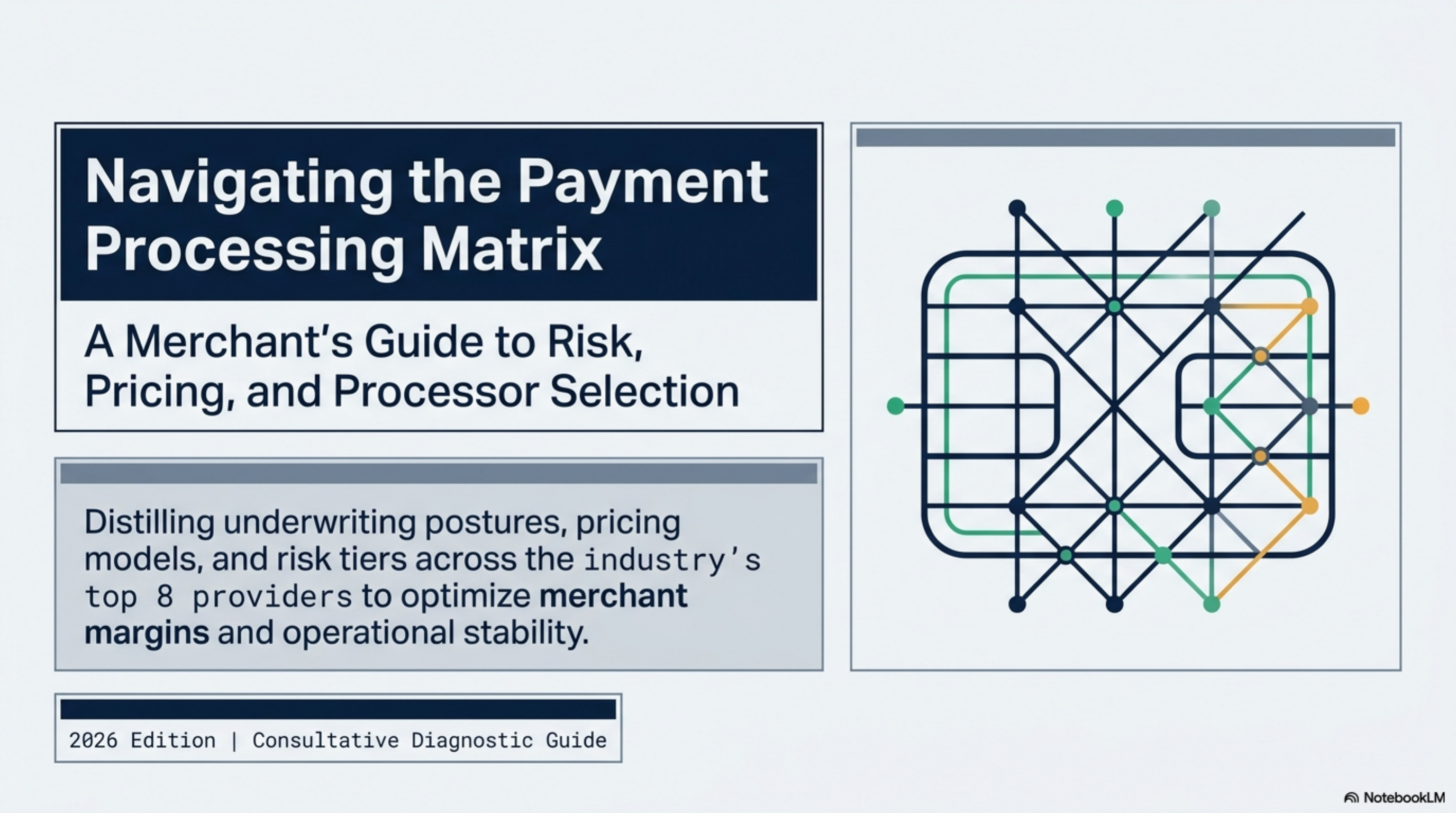 Navigating the Payment Processing Matrix

A Merchant's Guide to Risk, Pricing, and Processor Selection

Distilling underwriting postures, pricing models, and risk tiers across the industry's top 8 providers to optimize merchant margins and operational stability.

2026 Edition | Consultative Diagnostic Guide

NotebookLM